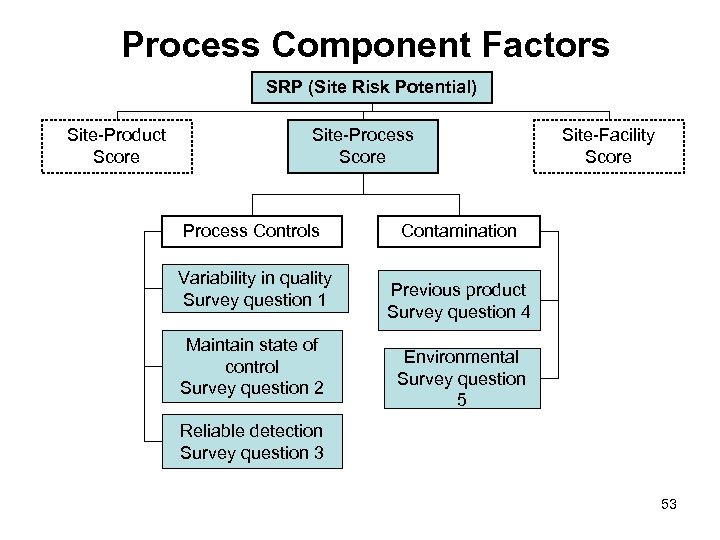 Process Component Factors

SRP (Site Risk Potential)

Site-Product Score

Site-Process Score

Site-Facility Score

Process Controls

Contamination

Variability in quality Survey question 1

Maintain state of control Survey question 2

Reliable detection Survey question 3

Previous product Survey question 4

Environmental Survey question 5

53